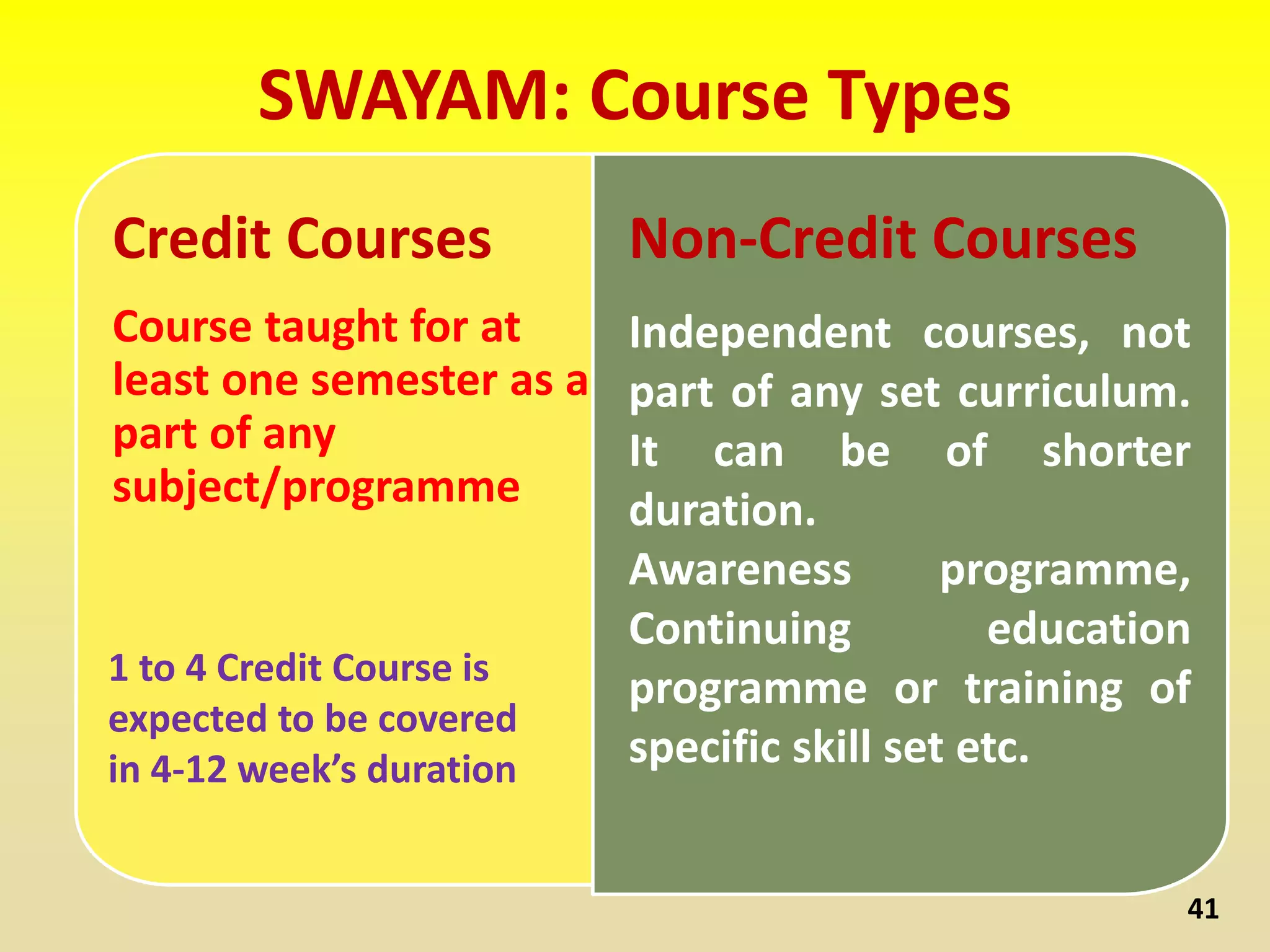 SWAYAM: Course Types

Credit Courses

Course taught for at least one semester as a part of any subject/programme

1 to 4 Credit Course is expected to be covered in 4-12 week's duration

Non-Credit Courses

Independent courses, not part of any set curriculum. It can be of shorter duration.
Awareness programme, Continuing education programme or training of specific skill set etc.

41